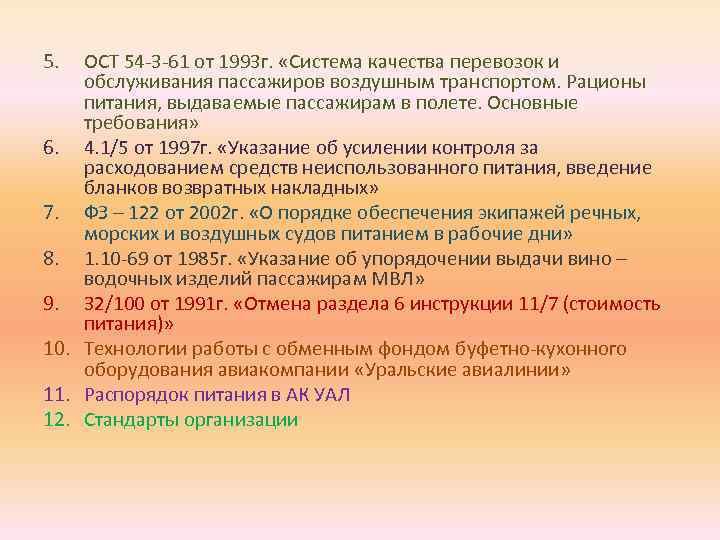 5. ОСТ 54-3-61 от 1993г. «Система качества перевозок и обслуживания пассажиров воздушным транспортом. Рационы питания, выдаваемые пассажирам в полете. Основные требования»
6. 4.1/5 от 1997г. «Указание об усилении контроля за расходованием средств неиспользованного питания, введение бланков возвратных накладных»
7. ФЗ – 122 от 2002г. «О порядке обеспечения экипажей речных, морских и воздушных судов питанием в рабочие дни»
8. 1.10-69 от 1985г. «Указание об упорядочении выдачи вино – водочных изделий пассажирам МВЛ»
9. 32/100 от 1991г. «Отмена раздела 6 инструкции 11/7 (стоимость питания)»
10. Технологии работы с обменным фондом буфетно-кухонного оборудования авиакомпании «Уральские авиалинии»
11. Распорядок питания в АК УАЛ
12. Стандарты организации